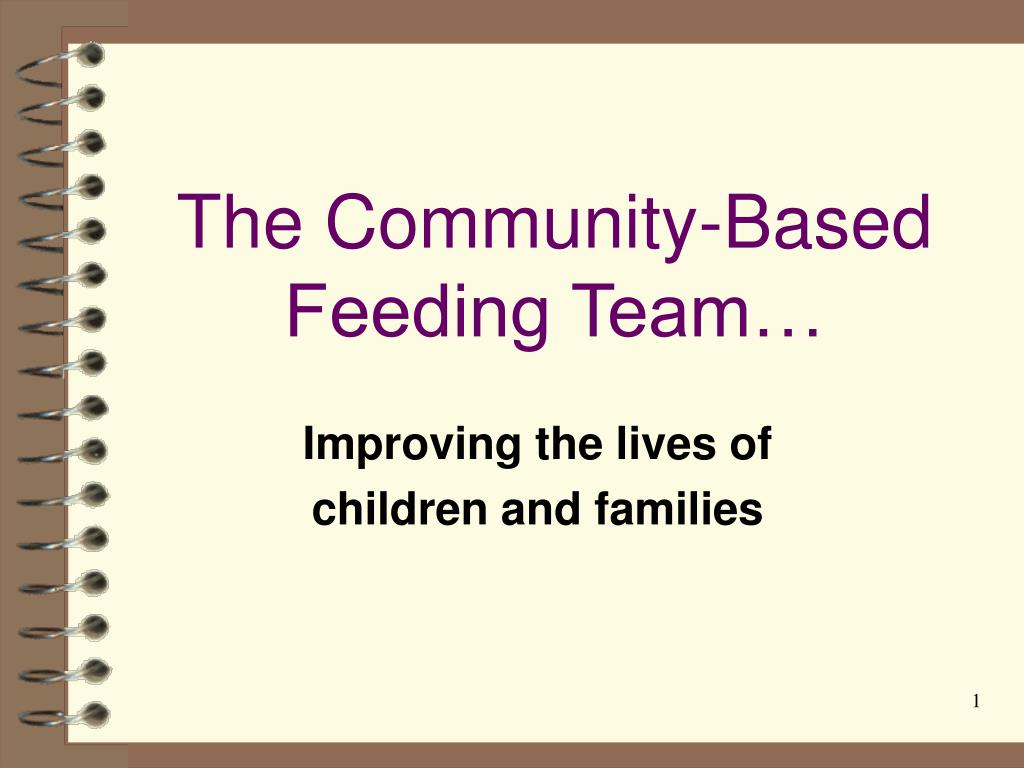 The Community-Based Feeding Team…

Improving the lives of children and families

1